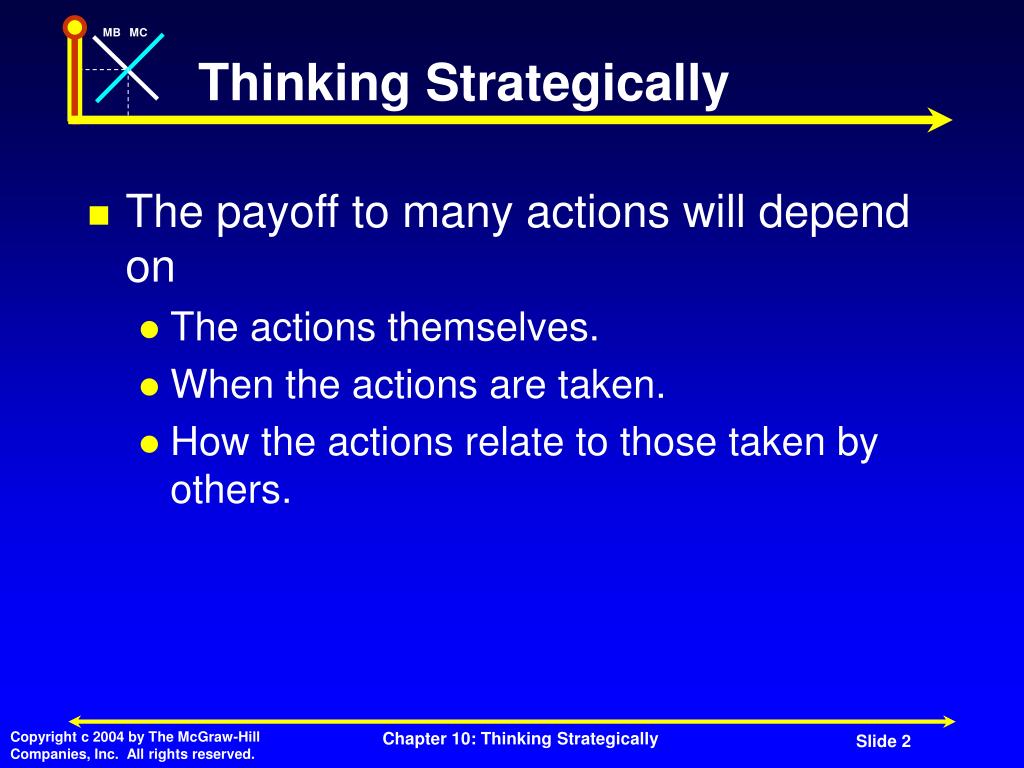 MB MC

Thinking Strategically

The payoff to many actions will depend on

The actions themselves.

When the actions are taken.

How the actions relate to those taken by others.

Copyright c 2004 by The McGraw-Hill Companies, Inc. All rights reserved.

Chapter 10: Thinking Strategically

Slide 2